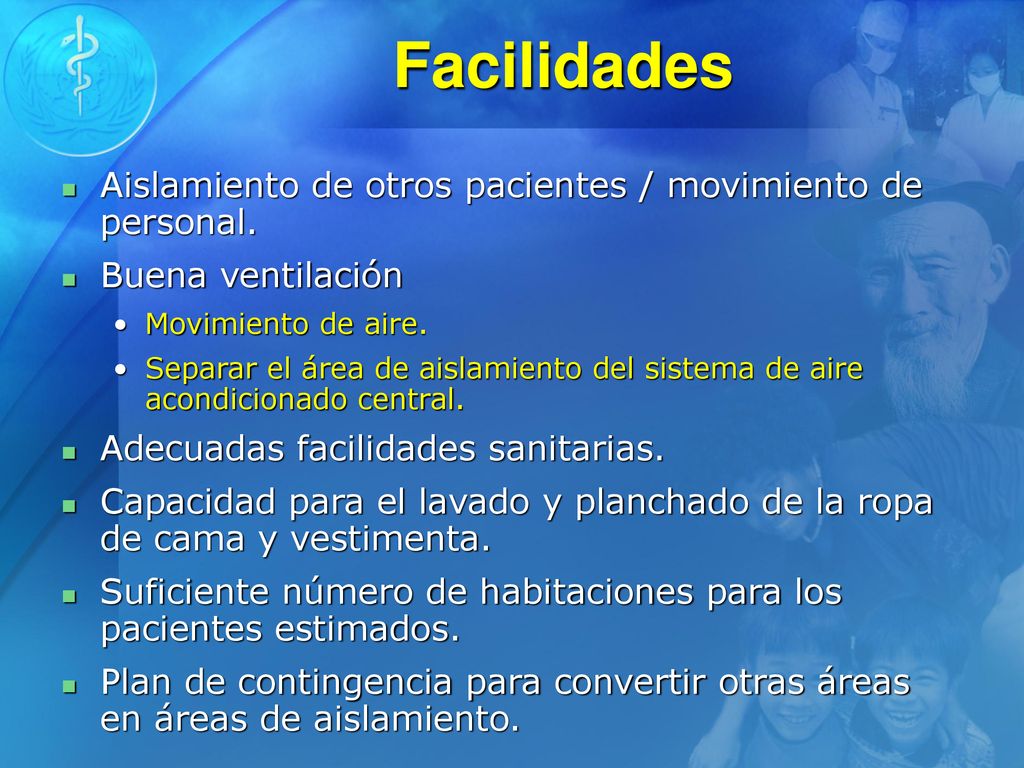 Facilidades

- Aislamiento de otros pacientes / movimiento de personal.
- Buena ventilación
  - Movimiento de aire.
  - Separar el área de aislamiento del sistema de aire acondicionado central.
- Adecuadas facilidades sanitarias.
- Capacidad para el lavado y planchado de la ropa de cama y vestimenta.
- Suficiente número de habitaciones para los pacientes estimados.
- Plan de contingencia para convertir otras áreas en áreas de aislamiento.